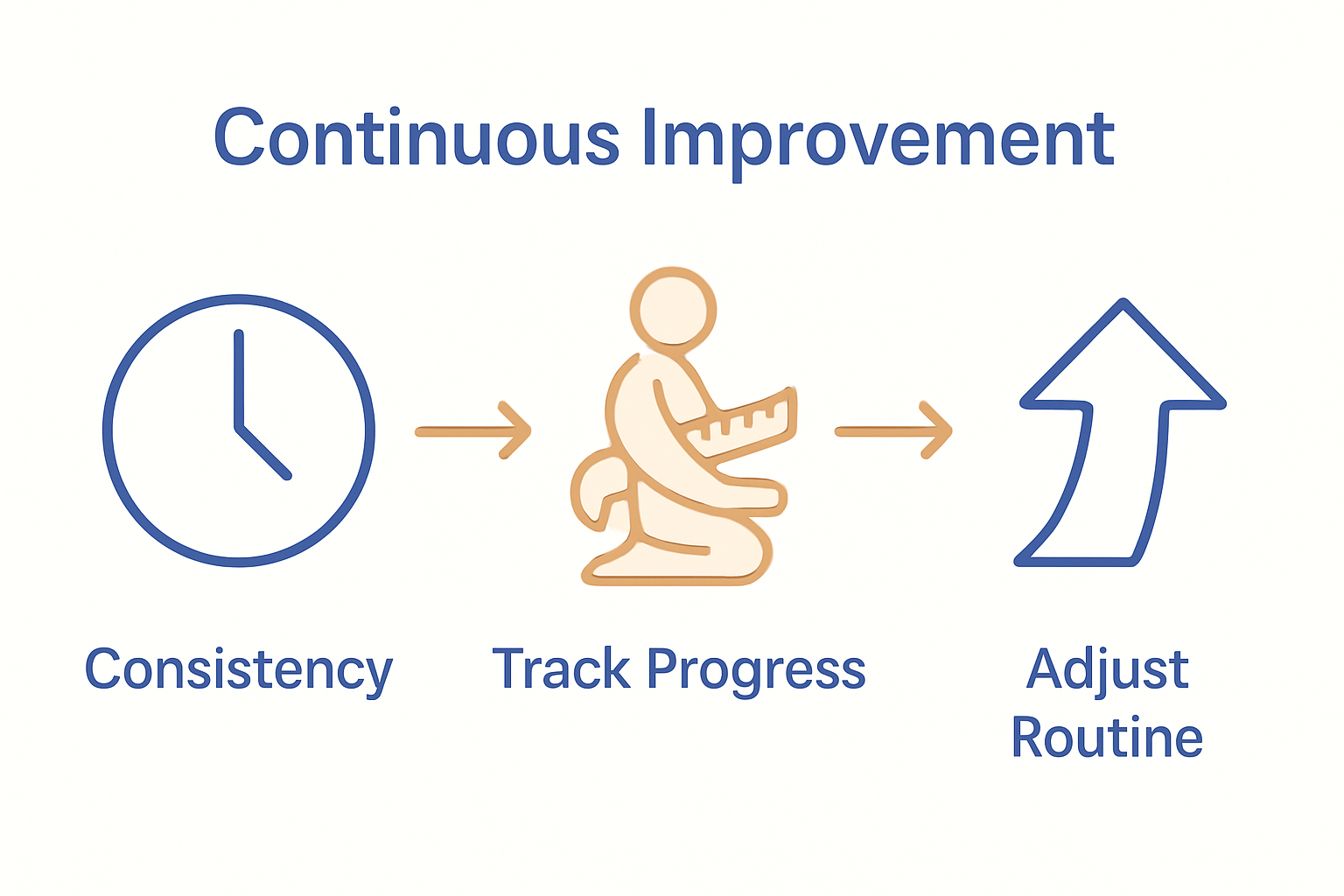 Continuous Improvement

Consistency

Track Progress

Adjust Routine